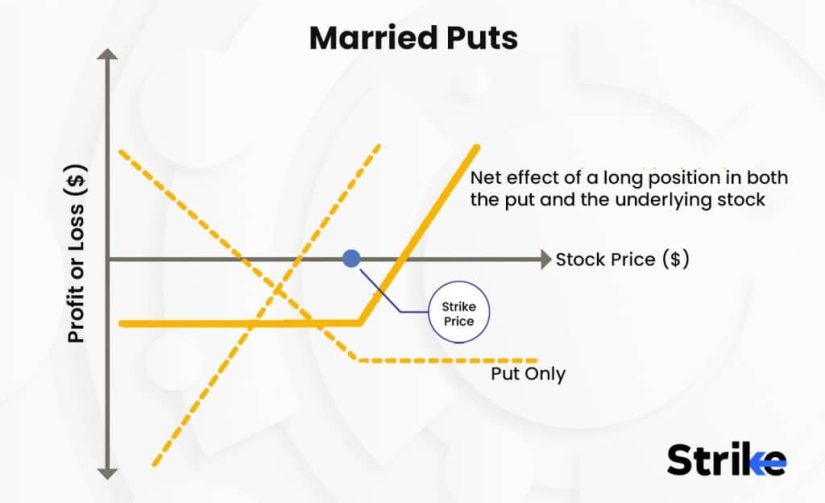 Married Puts

Profit or Loss ($)

Net effect of a long position in both the put and the underlying stock

Stock Price ($)

Strike Price

Put Only

Strike